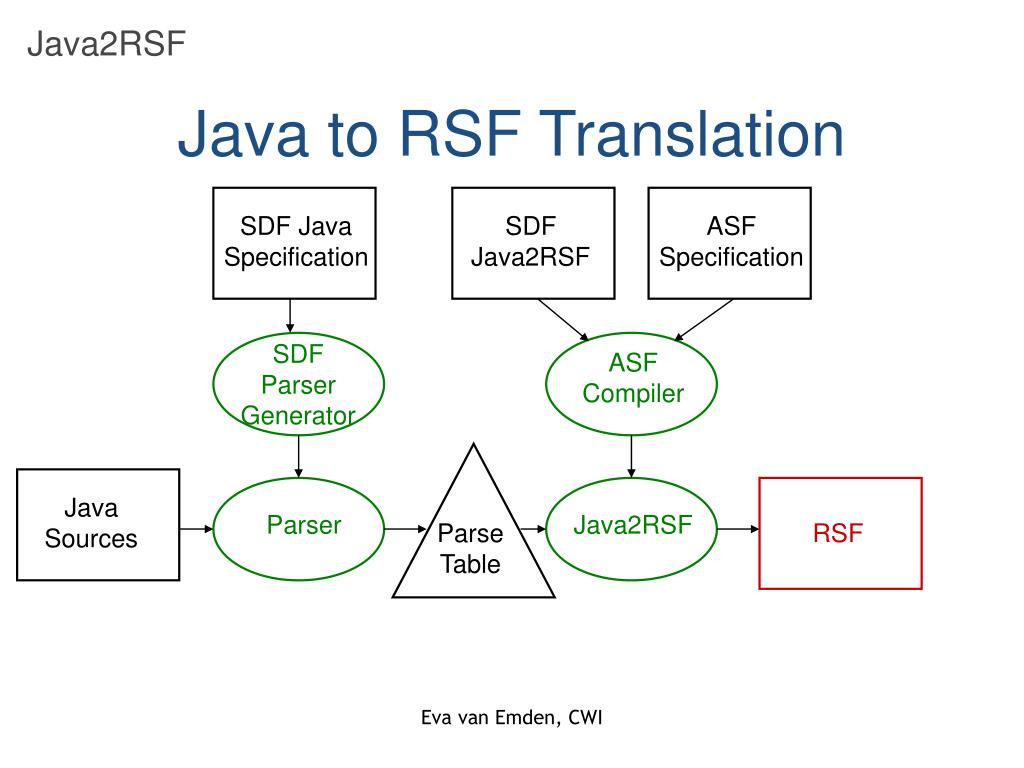 Java2RSF

Java to RSF Translation

SDF Java Specification

SDF Java2RSF

ASF Specification

SDF Parser Generator

ASF Compiler

Java Sources

Parser

Parse Table

Java2RSF

RSF

Eva van Emden, CWI